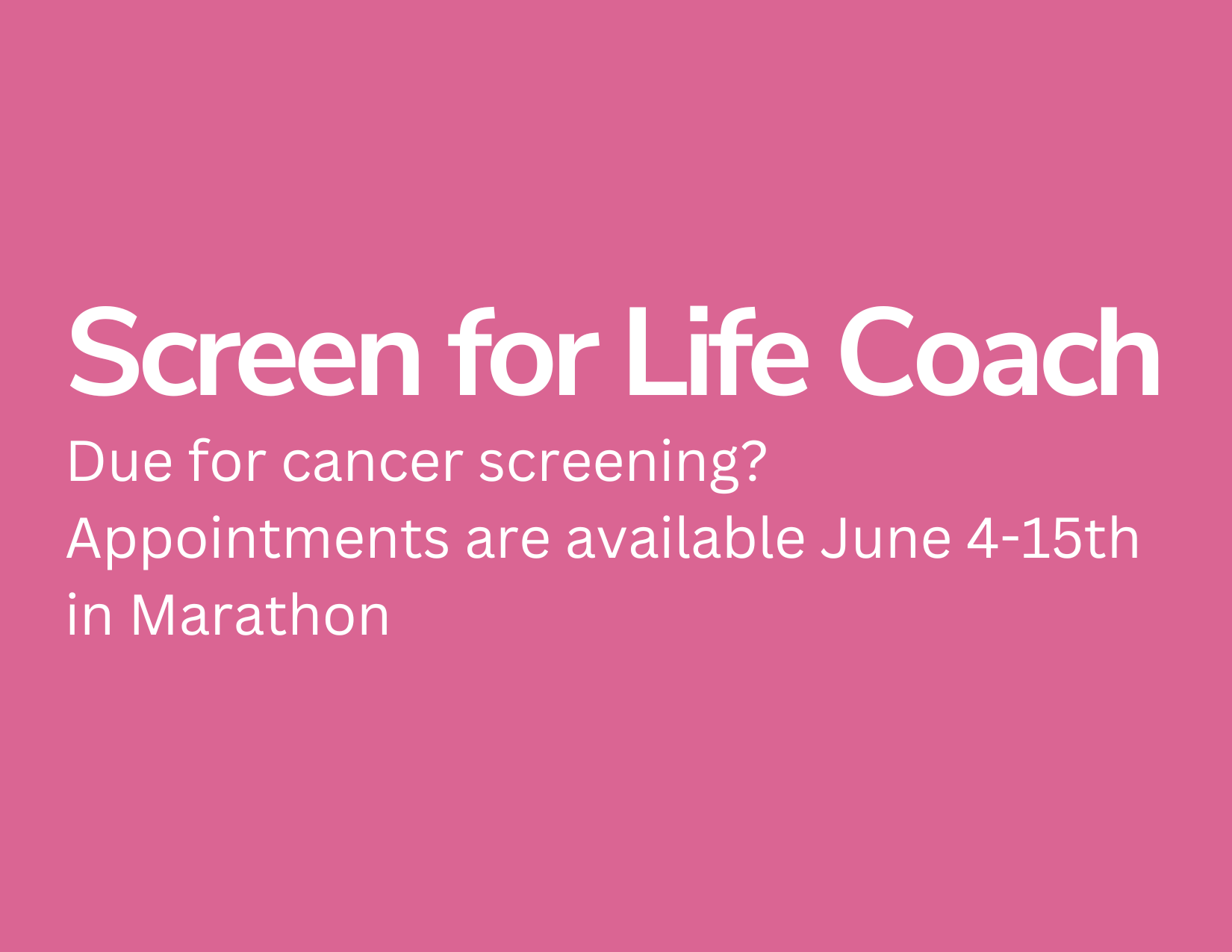 Screen for Life Coach

Due for cancer screening?
Appointments are available June 4-15th in Marathon